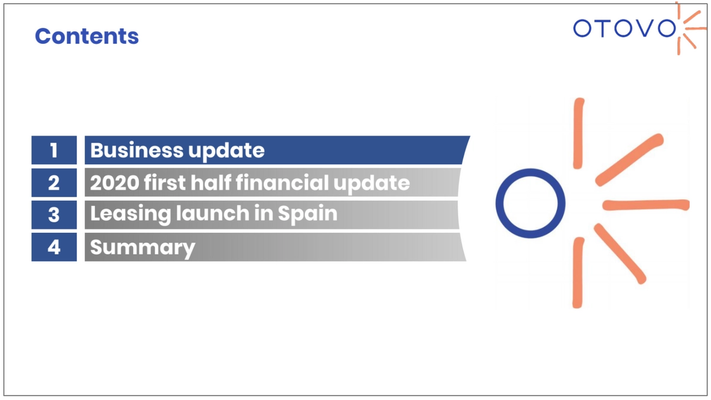 Contents

OTOVO

1 Business update
2 2020 first half financial update
3 Leasing launch in Spain
4 Summary